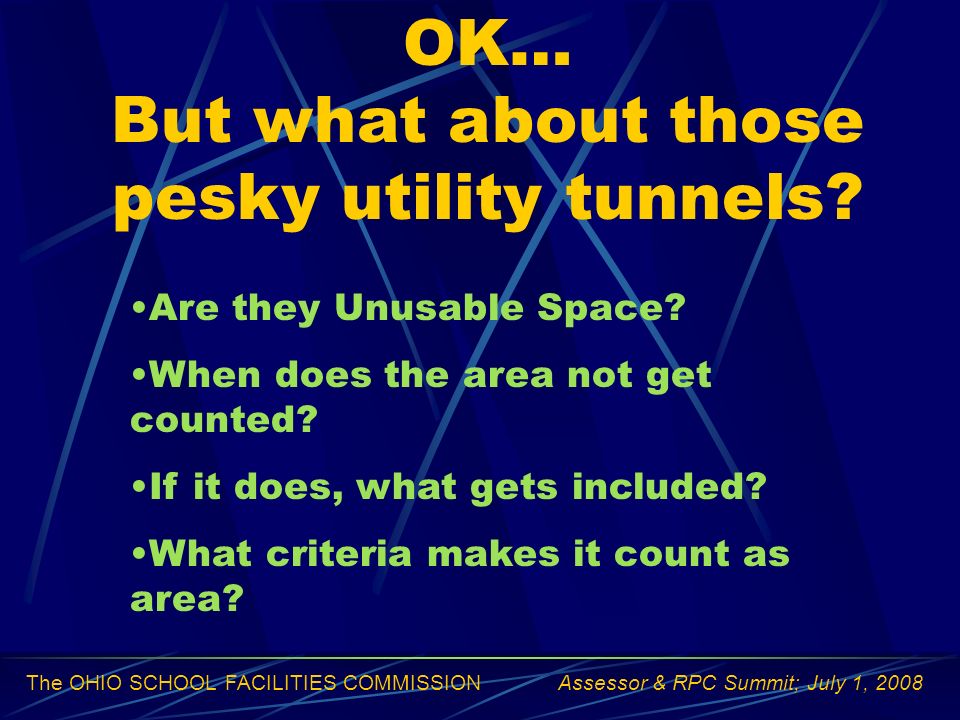 OK…
But what about those pesky utility tunnels?

•Are they Unusable Space?

•When does the area not get counted?

•If it does, what gets included?

•What criteria makes it count as area?

The OHIO SCHOOL FACILITIES COMMISSION Assessor & RPC Summit; July 1, 2008